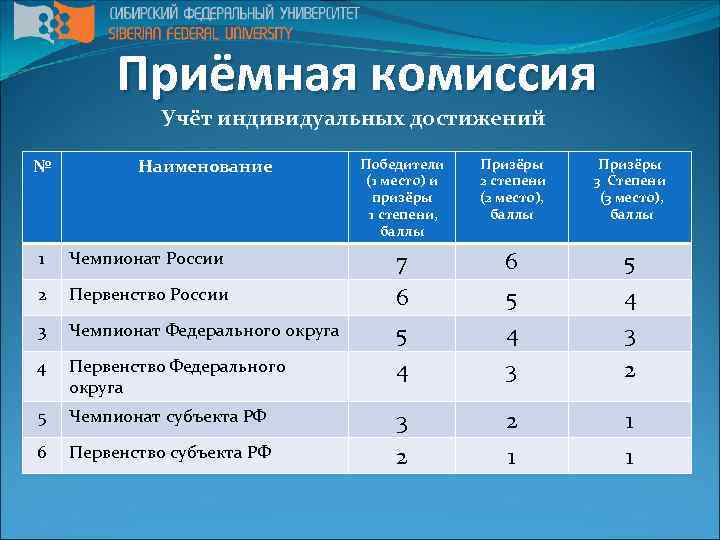 СИБИРСКИЙ ФЕДЕРАЛЬНЫЙ УНИВЕРСИТЕТ
SIBERIAN FEDERAL UNIVERSITY

Приёмная комиссия

Учёт индивидуальных достижений

| № | Наименование | Победители (1 место) и призёры 1 степени, баллы | Призёры 2 степени (2 место), баллы | Призёры 3 Степени (3 место), баллы |
|---|---|---|---|---|
| 1 | Чемпионат России | 7 | 6 | 5 |
| 2 | Первенство России | 6 | 5 | 4 |
| 3 | Чемпионат Федерального округа | 5 | 4 | 3 |
| 4 | Первенство Федерального округа | 4 | 3 | 2 |
| 5 | Чемпионат субъекта РФ | 3 | 2 | 1 |
| 6 | Первенство субъекта РФ | 2 | 1 | 1 |